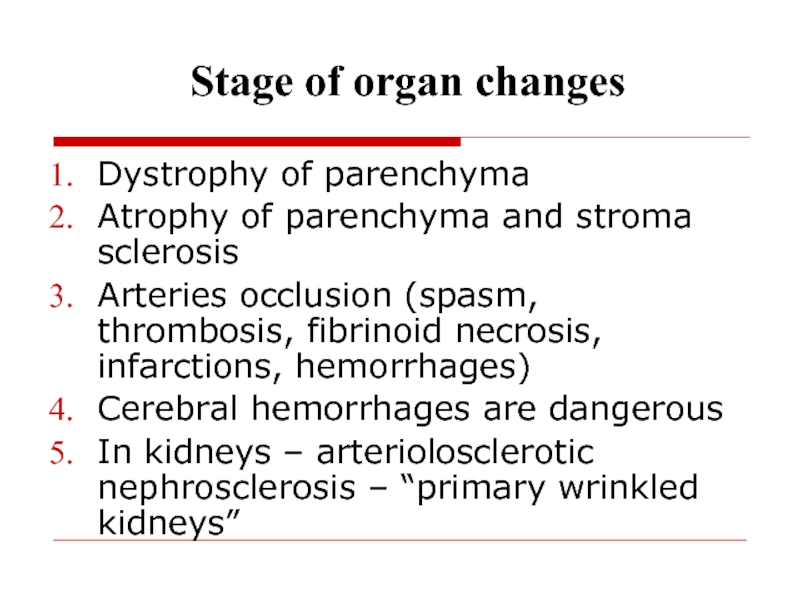 Stage of organ changes

1. Dystrophy of parenchyma
2. Atrophy of parenchyma and stroma sclerosis
3. Arteries occlusion (spasm, thrombosis, fibrinoid necrosis, infarctions, hemorrhages)
4. Cerebral hemorrhages are dangerous
5. In kidneys – arteriolosclerotic nephrosclerosis – “primary wrinkled kidneys”